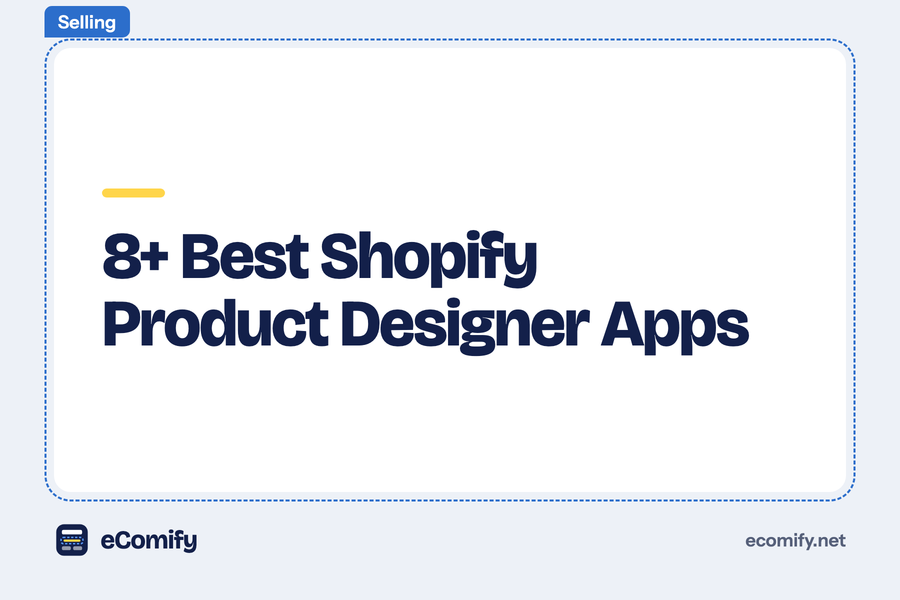 Selling

8+ Best Shopify Product Designer Apps

eComify

ecomify.net